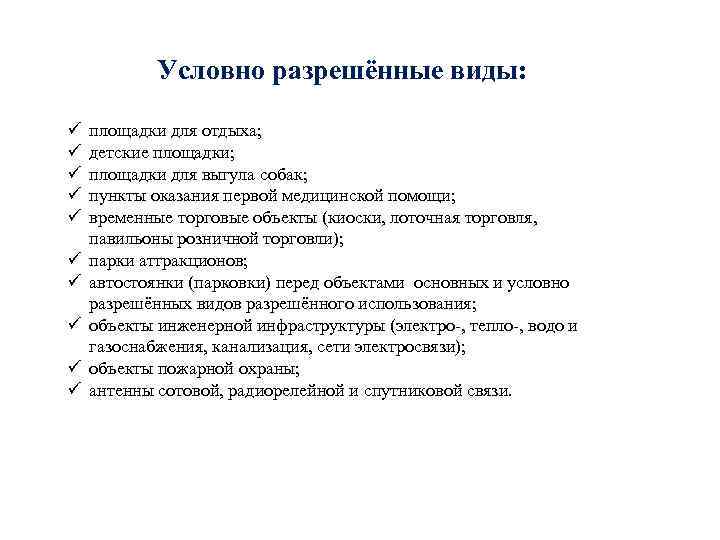 Условно разрешённые виды:

✓ площадки для отдыха;
✓ детские площадки;
✓ площадки для выгула собак;
✓ пункты оказания первой медицинской помощи;
✓ временные торговые объекты (киоски, лоточная торговля, павильоны розничной торговли);
✓ парки аттракционов;
✓ автостоянки (парковки) перед объектами основных и условно разрешённых видов разрешённого использования;
✓ объекты инженерной инфраструктуры (электро-, тепло-, водо и газоснабжения, канализация, сети электросвязи);
✓ объекты пожарной охраны;
✓ антенны сотовой, радиорелейной и спутниковой связи.